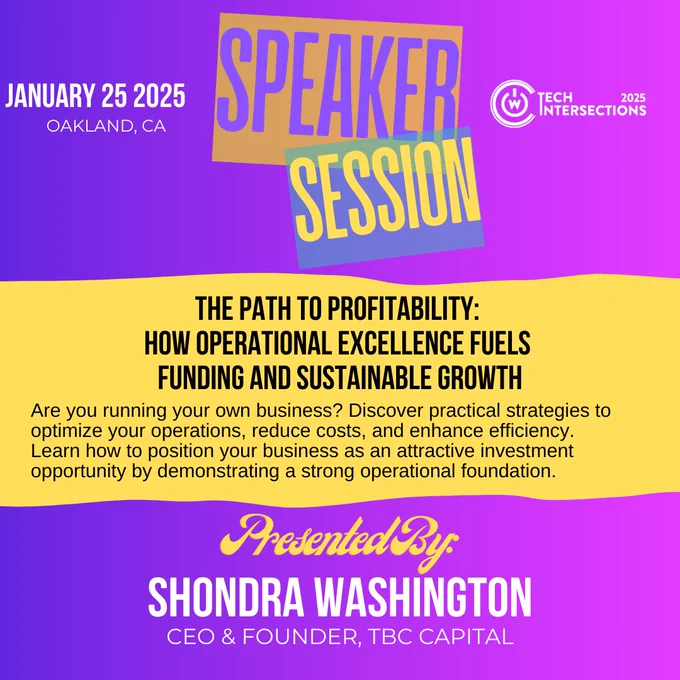 JANUARY 25 2025
OAKLAND, CA

SPEAKER
SESSION

TECH INTERSECTIONS 2025

THE PATH TO PROFITABILITY:
HOW OPERATIONAL EXCELLENCE FUELS
FUNDING AND SUSTAINABLE GROWTH

Are you running your own business? Discover practical strategies to optimize your operations, reduce costs, and enhance efficiency. Learn how to position your business as an attractive investment opportunity by demonstrating a strong operational foundation.

Presented By:
SHONDRA WASHINGTON
CEO & FOUNDER, TBC CAPITAL